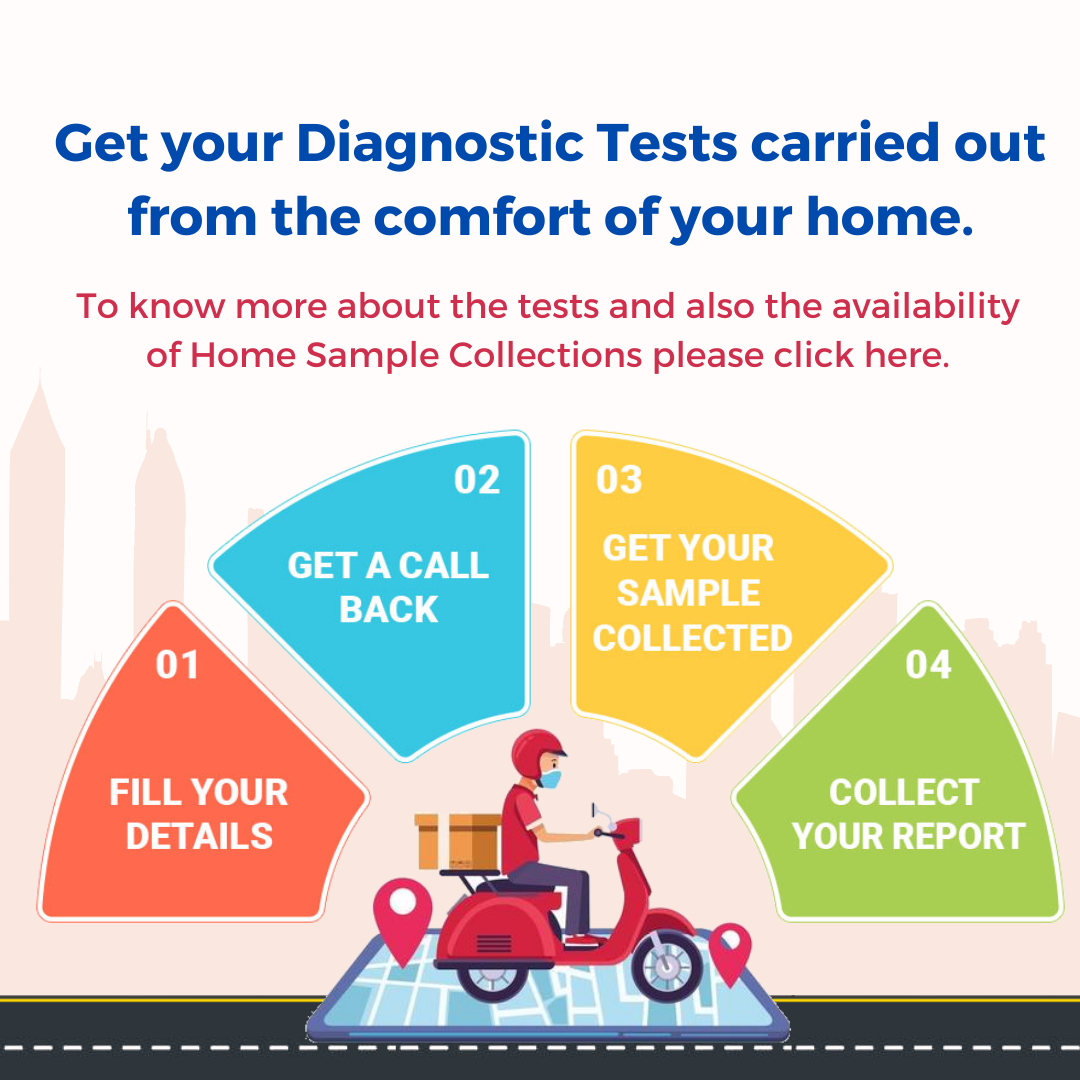 Get your Diagnostic Tests carried out from the comfort of your home.

To know more about the tests and also the availability of Home Sample Collections please click here.

01
FILL YOUR DETAILS

02
GET A CALL BACK

03
GET YOUR SAMPLE COLLECTED

04
COLLECT YOUR REPORT